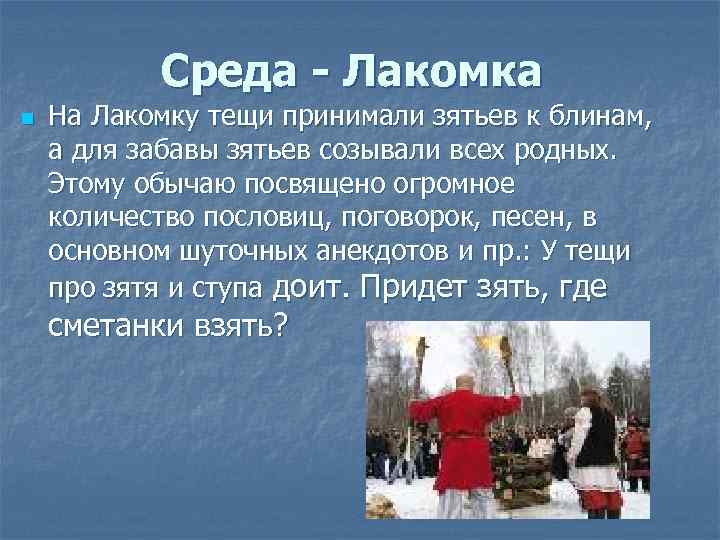 Среда - Лакомка

На Лакомку тещи принимали зятьев к блинам, а для забавы зятьев созывали всех родных. Этому обычаю посвящено огромное количество пословиц, поговорок, песен, в основном шуточных анекдотов и пр.: У тещи про зятя и ступа доит. Придет зять, где сметанки взять?